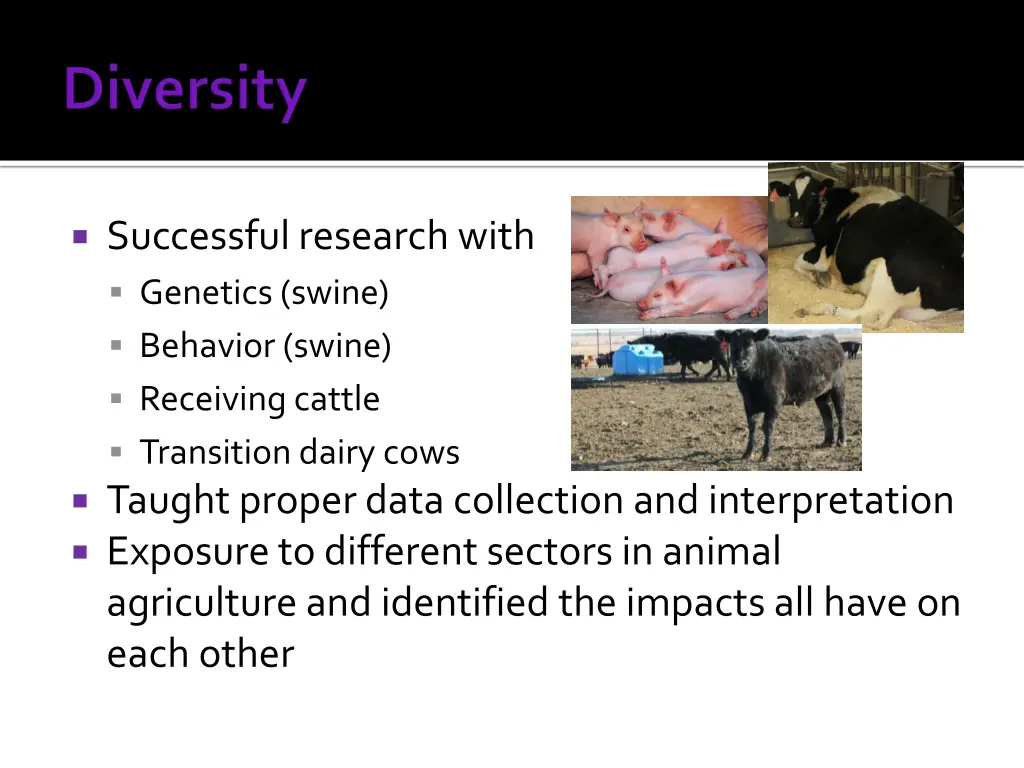 Diversity

Successful research with
Genetics (swine)
Behavior (swine)
Receiving cattle
Transition dairy cows
Taught proper data collection and interpretation
Exposure to different sectors in animal agriculture and identified the impacts all have on each other